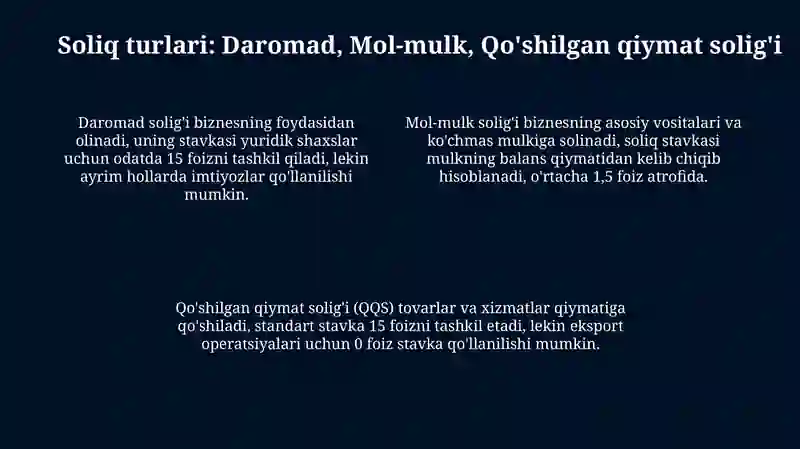 Soliq turlari: Daromad, Mol-mulk, Qo'shilgan qiymat solig'i

Daromad solig'i biznesning foydasidan olinadi, uning stavkasi yuridik shaxslar uchun odatda 15 foizni tashkil qiladi, lekin ayrim hollarda imtiyozlar qo'llanilishi mumkin.

Mol-mulk solig'i biznesning asosiy vositalari va ko'chmas mulkiga solinadi, soliq stavkasi mulkning balans qiymatidan kelib chiqib hisoblanadi, o'rtacha 1,5 foiz atrofida.

Qo'shilgan qiymat solig'i (QQS) tovarlar va xizmatlar qiymatiga qo'shiladi, standart stavka 15 foizni tashkil etadi, lekin eksport operatsiyalari uchun 0 foiz stavka qo'llanilishi mumkin.